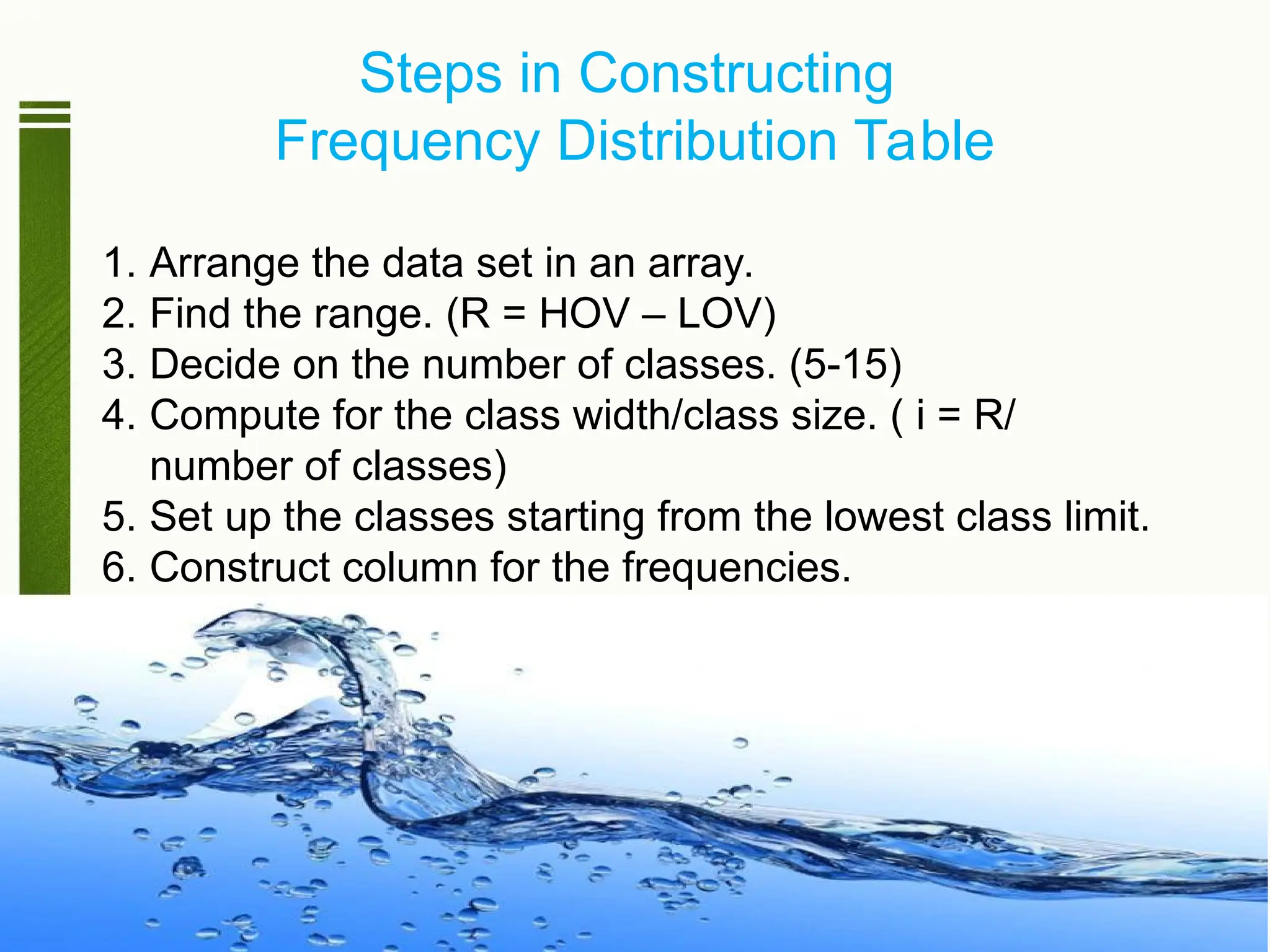 Steps in Constructing
Frequency Distribution Table

1. Arrange the data set in an array.
2. Find the range. (R = HOV – LOV)
3. Decide on the number of classes. (5-15)
4. Compute for the class width/class size. ( i = R/ number of classes)
5. Set up the classes starting from the lowest class limit.
6. Construct column for the frequencies.